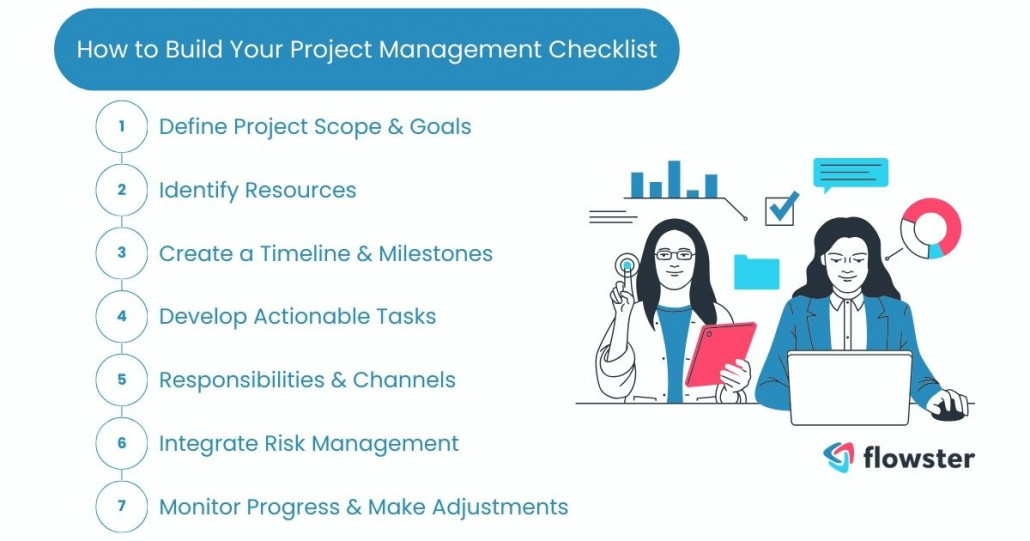 How to Build Your Project Management Checklist

1 Define Project Scope & Goals

2 Identify Resources

3 Create a Timeline & Milestones

4 Develop Actionable Tasks

5 Responsibilities & Channels

6 Integrate Risk Management

7 Monitor Progress & Make Adjustments

flowster